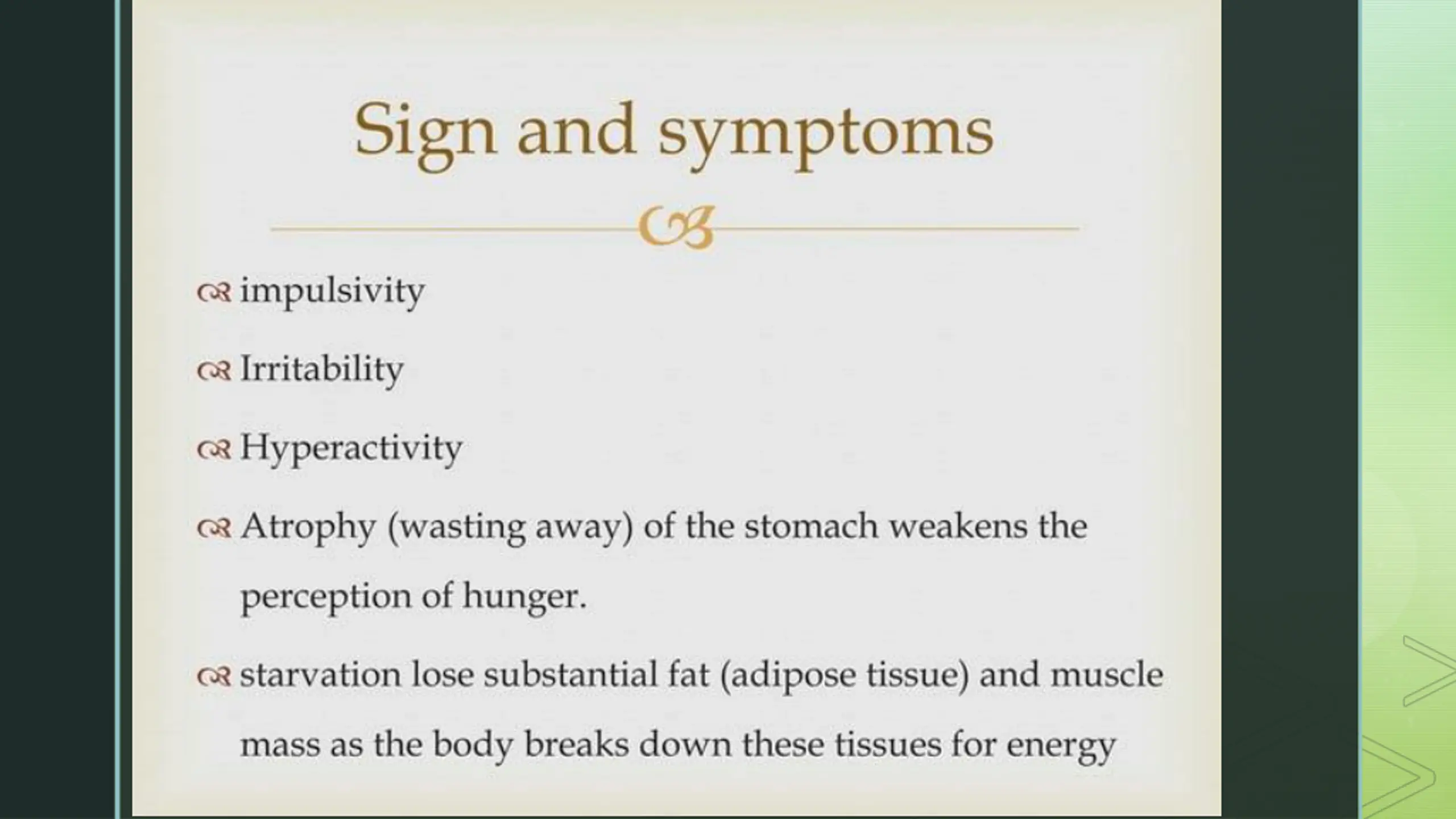 Sign and symptoms

impulsivity

Irritability

Hyperactivity

Atrophy (wasting away) of the stomach weakens the perception of hunger.

starvation lose substantial fat (adipose tissue) and muscle mass as the body breaks down these tissues for energy